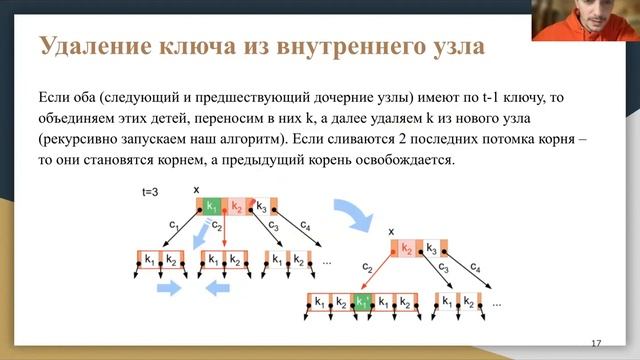 Удаление ключа из внутреннего узла

Если оба (следующий и предшествующий дочерние узлы) имеют по t-1 ключу, то объединяем этих детей, переносим в них k, а далее удаляем k из нового узла (рекурсивно запускаем наш алгоритм). Если сливаются 2 последних потомка корня – то они становятся корнем, а предыдущий корень освобождается.

t=3

x

$k_1$ $k_2$ $k_3$

$c_1$ $c_2$ $c_3$ $c_4$

$k_1$ $k_2$ $k_1$ $k_2$ $k_1$ $k_2$ ...

x

$k_2$ $k_3$

$c_2$ $c_3$ $c_4$

$k_1$ $k_2$ $k_1'$ $k_1$ $k_2$ $k_1$ $k_2$ ...

17